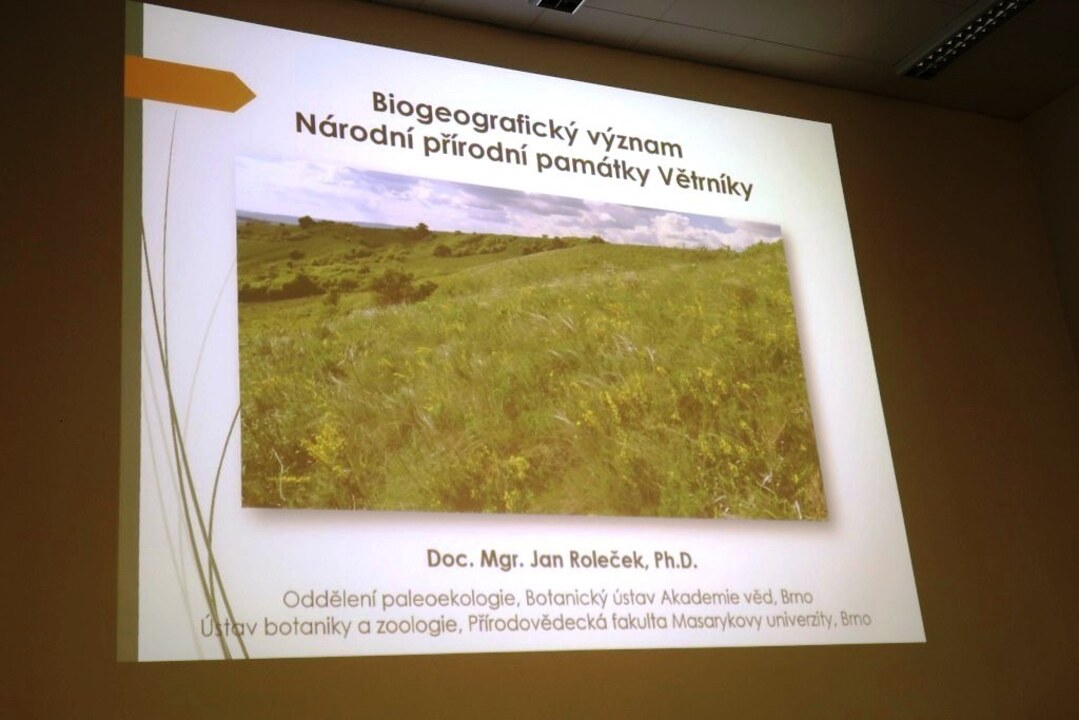 Biogeografický význam
Národní přírodní památky Větrníky

Doc. Mgr. Jan Roleček, Ph.D.

Oddělení paleoekologie, Botanický ústav Akademie věd, Brno
Ústav botaniky a zoologie, Přírodovědecká fakulta Masarykovy univerzity, Brno